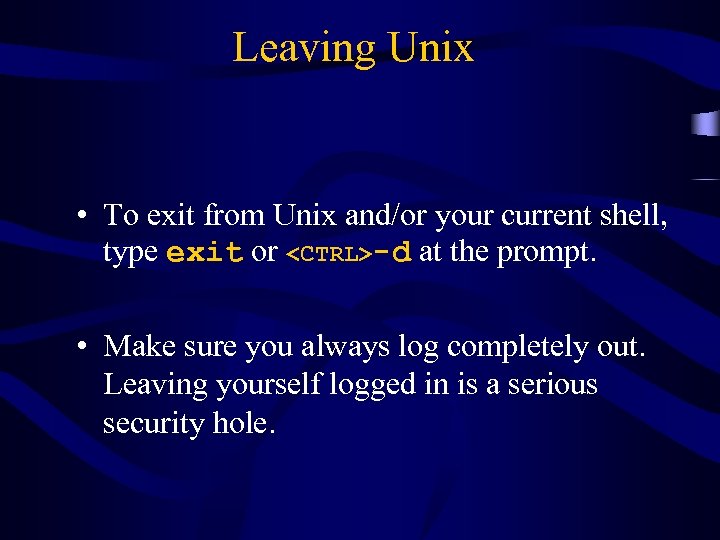 Leaving Unix

• To exit from Unix and/or your current shell, type exit or <CTRL>-d at the prompt.

• Make sure you always log completely out. Leaving yourself logged in is a serious security hole.